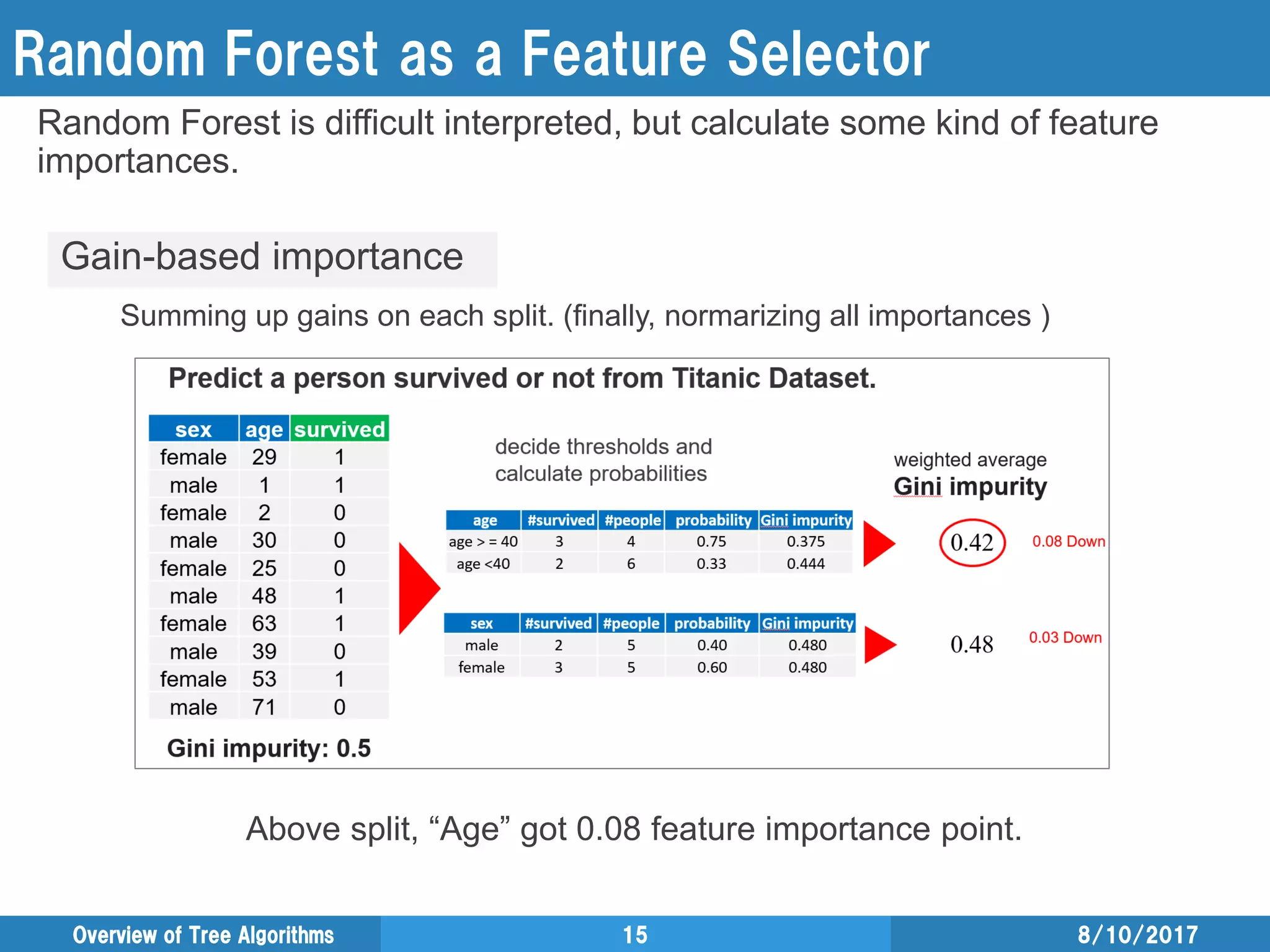 Random Forest as a Feature Selector

Random Forest is difficult interpreted, but calculate some kind of feature importances.

Gain-based importance

Summing up gains on each split. (finally, normarizing all importances )

Predict a person survived or not from Titanic Dataset.

| sex | age | survived |
|---|---|---|
| female | 29 | 1 |
| male | 1 | 1 |
| female | 2 | 0 |
| male | 30 | 0 |
| female | 25 | 0 |
| male | 48 | 1 |
| female | 63 | 1 |
| male | 39 | 0 |
| female | 53 | 1 |
| male | 71 | 0 |

Gini impurity: 0.5

decide thresholds and calculate probabilities

| age | #survived | #people | probability | Gini impurity |
|---|---|---|---|---|
| age > = 40 | 3 | 4 | 0.75 | 0.375 |
| age <40 | 2 | 6 | 0.33 | 0.444 |

| sex | #survived | #people | probability | Gini impurity |
|---|---|---|---|---|
| male | 2 | 5 | 0.40 | 0.480 |
| female | 3 | 5 | 0.60 | 0.480 |

weighted average
Gini impurity

0.42 0.08 Down

0.48 0.03 Down

Above split, “Age” got 0.08 feature importance point.

Overview of Tree Algorithms 15 8/10/2017